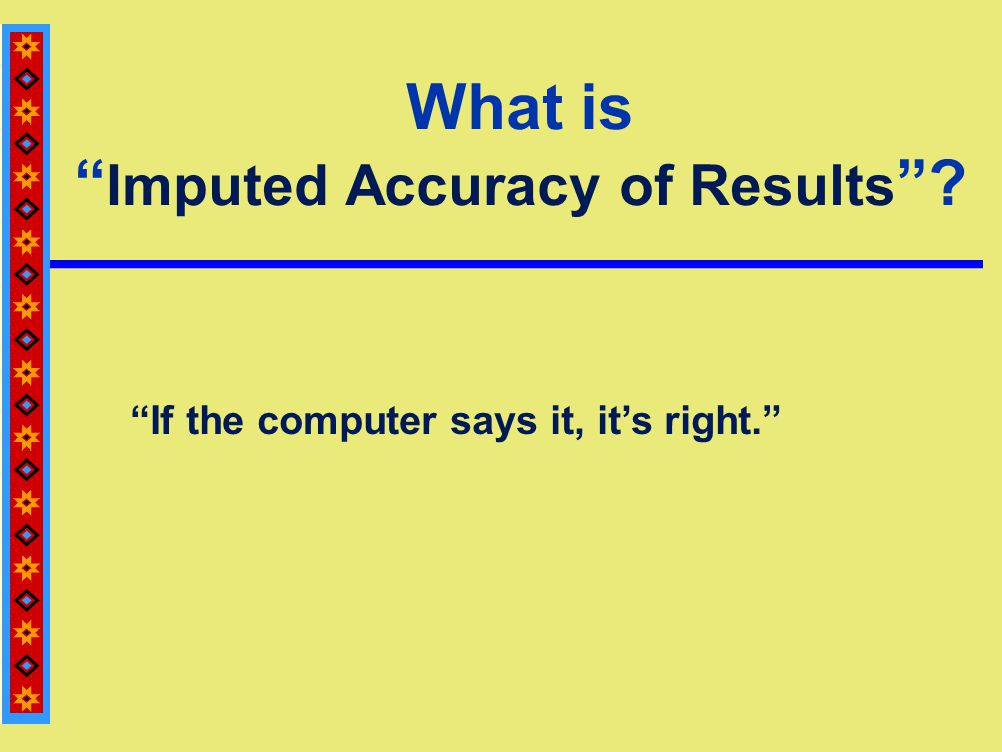 What is
“Imputed Accuracy of Results”?

“If the computer says it, it’s right.”